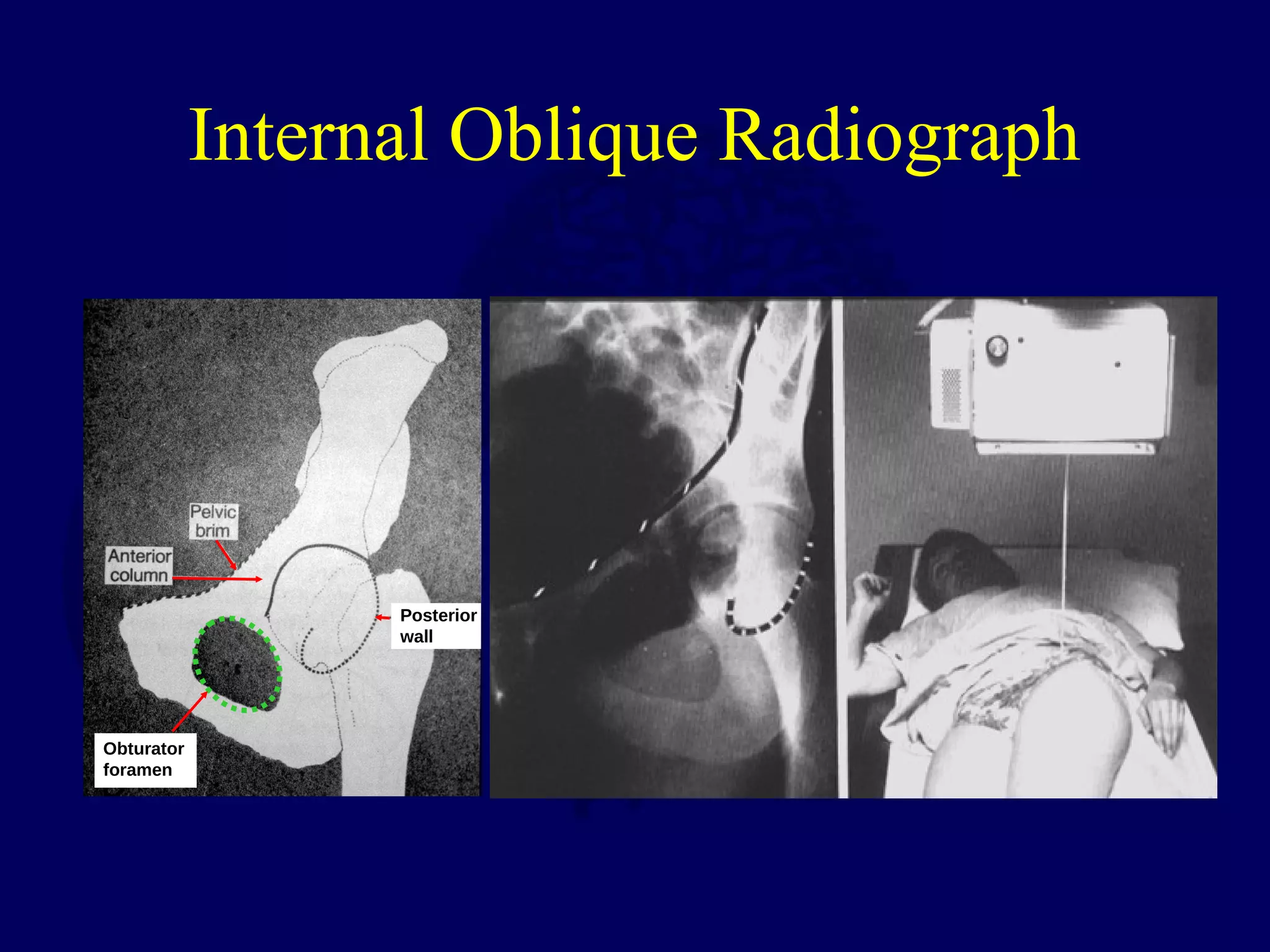 Internal Oblique Radiograph

Pelvic brim

Anterior column

Posterior wall

Obturator foramen